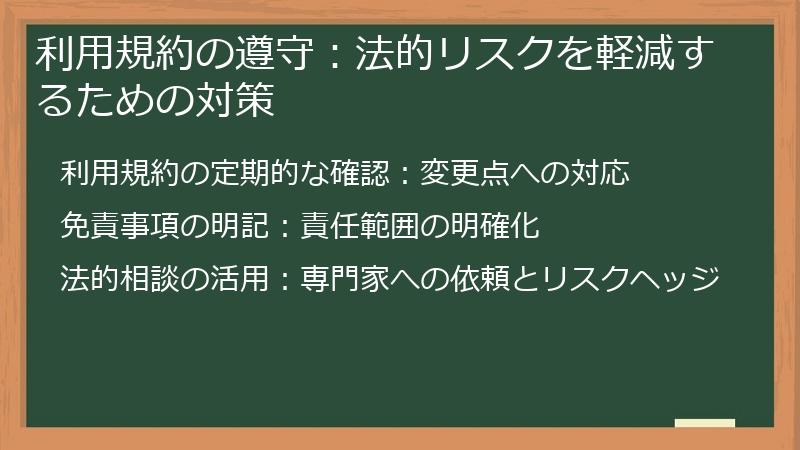 利用規約の遵守：法的リスクを軽減するための対策

利用規約の定期的な確認：変更点への対応

免責事項の明記：責任範囲の明確化

法的相談の活用：専門家への依頼とリスクヘッジ